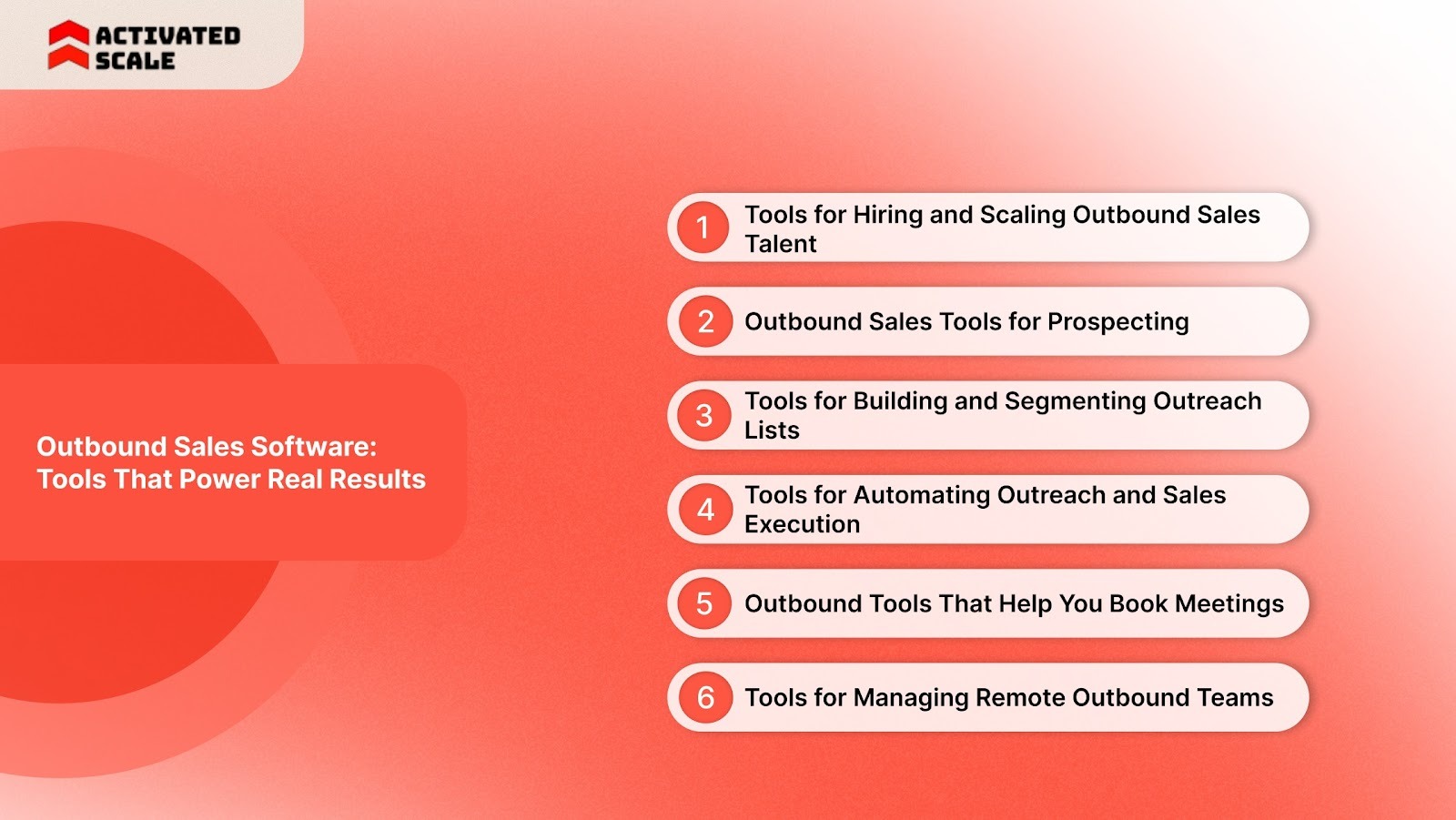 ACTIVATED SCALE

Outbound Sales Software: Tools That Power Real Results

1 Tools for Hiring and Scaling Outbound Sales Talent

2 Outbound Sales Tools for Prospecting

3 Tools for Building and Segmenting Outreach Lists

4 Tools for Automating Outreach and Sales Execution

5 Outbound Tools That Help You Book Meetings

6 Tools for Managing Remote Outbound Teams